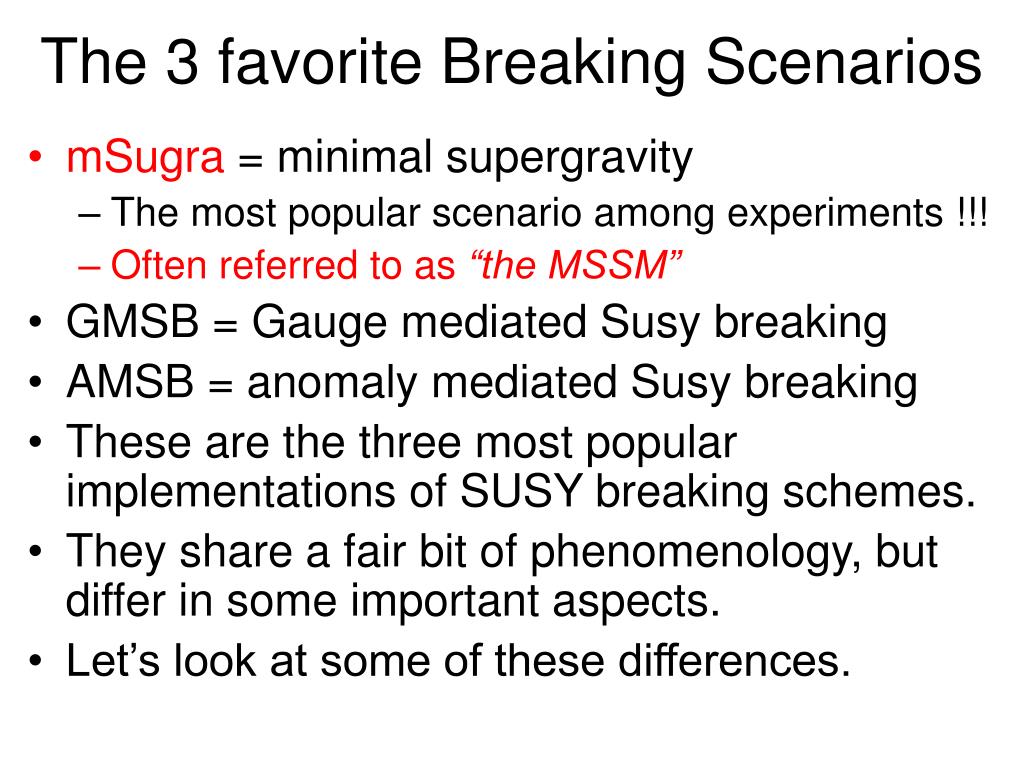 The 3 favorite Breaking Scenarios

• mSugra = minimal supergravity
– The most popular scenario among experiments !!!
– Often referred to as “the MSSM”
• GMSB = Gauge mediated Susy breaking
• AMSB = anomaly mediated Susy breaking
• These are the three most popular implementations of SUSY breaking schemes.
• They share a fair bit of phenomenology, but differ in some important aspects.
• Let’s look at some of these differences.